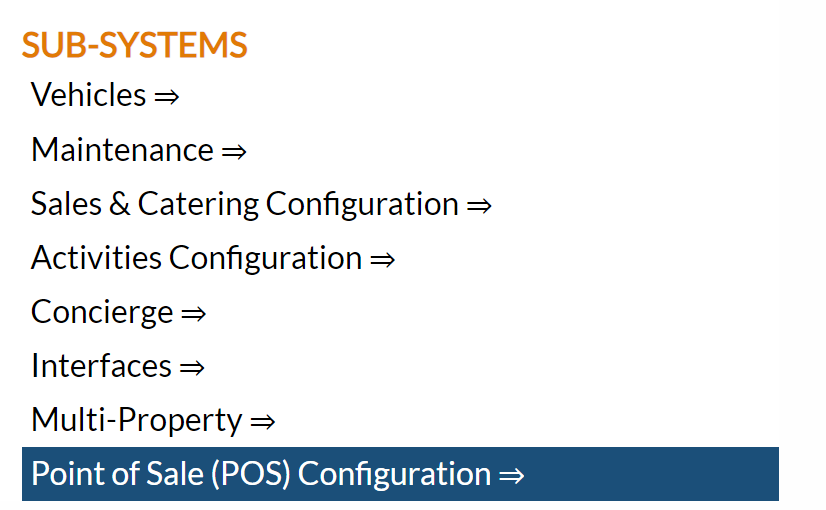 SUB-SYSTEMS

Vehicles ⇒

Maintenance ⇒

Sales & Catering Configuration ⇒

Activities Configuration ⇒

Concierge ⇒

Interfaces ⇒

Multi-Property ⇒

Point of Sale (POS) Configuration ⇒